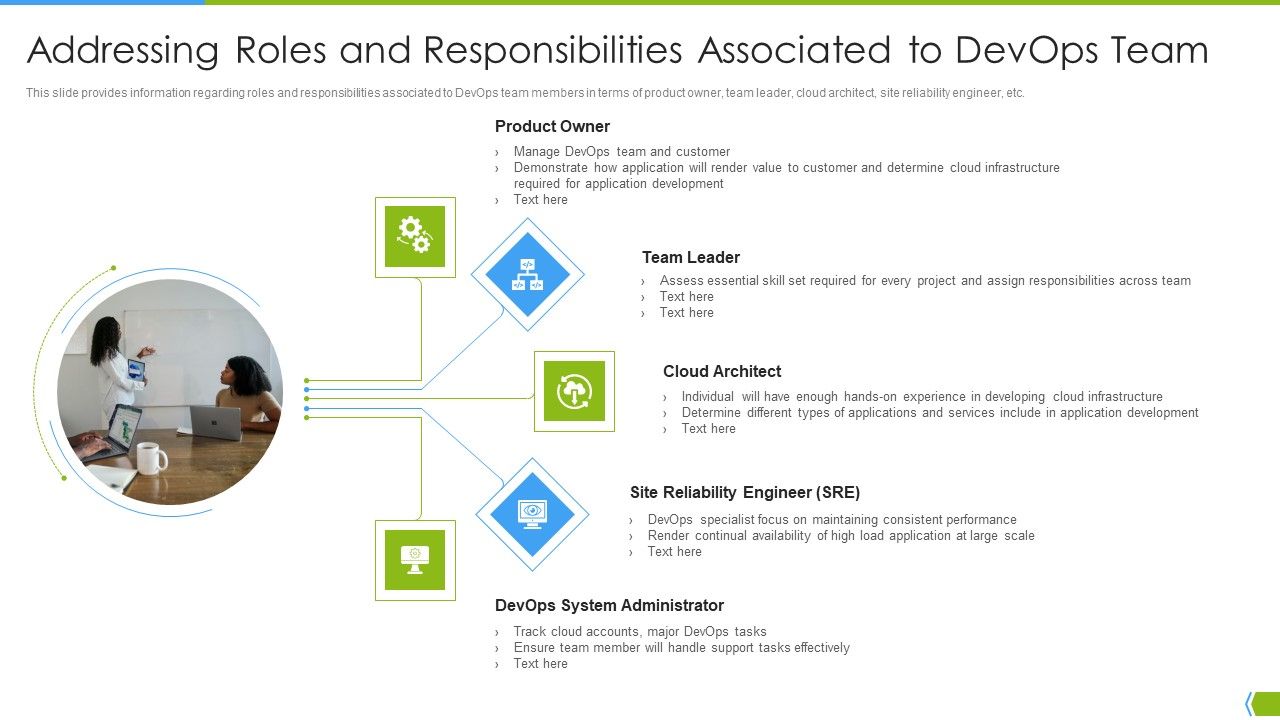 Addressing Roles and Responsibilities Associated to DevOps Team

This slide provides information regarding roles and responsibilities associated to DevOps team members in terms of product owner, team leader, cloud architect, site reliability engineer, etc.

Product Owner

› Manage DevOps team and customer
› Demonstrate how application will render value to customer and determine cloud infrastructure required for application development
› Text here

Team Leader

› Assess essential skill set required for every project and assign responsibilities across team
› Text here
› Text here

Cloud Architect

› Individual will have enough hands-on experience in developing cloud infrastructure
› Determine different types of applications and services include in application development
› Text here

Site Reliability Engineer (SRE)

› DevOps specialist focus on maintaining consistent performance
› Render continual availability of high load application at large scale
› Text here

DevOps System Administrator

› Track cloud accounts, major DevOps tasks
› Ensure team member will handle support tasks effectively
› Text here